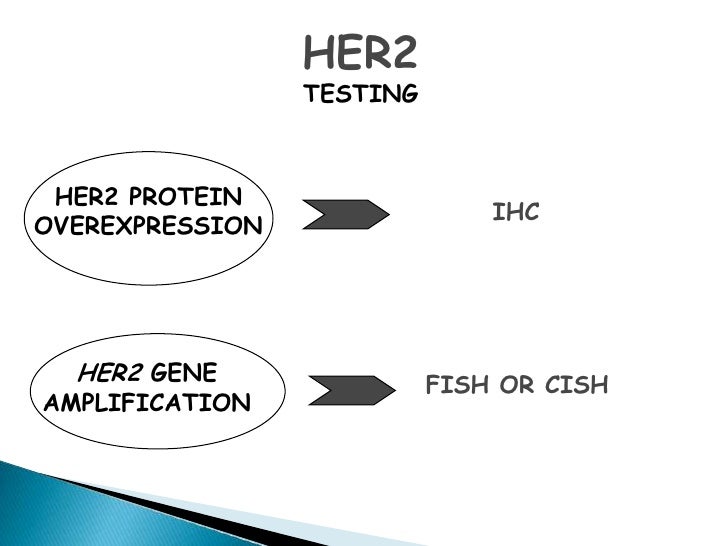 HER2
TESTING

HER2 PROTEIN OVEREXPRESSION

IHC

HER2 GENE AMPLIFICATION

FISH OR CISH